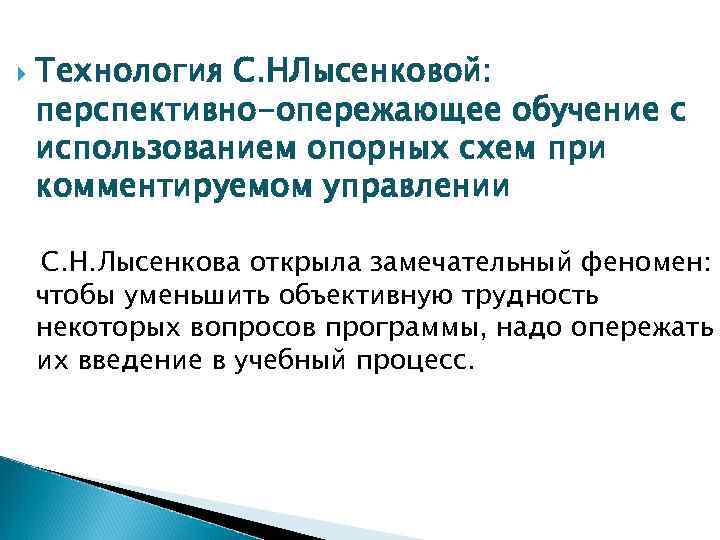 Технология С.НЛысенковой: перспективно-опережающее обучение с использованием опорных схем при комментируемом управлении

С.Н.Лысенкова открыла замечательный феномен: чтобы уменьшить объективную трудность некоторых вопросов программы, надо опережать их введение в учебный процесс.